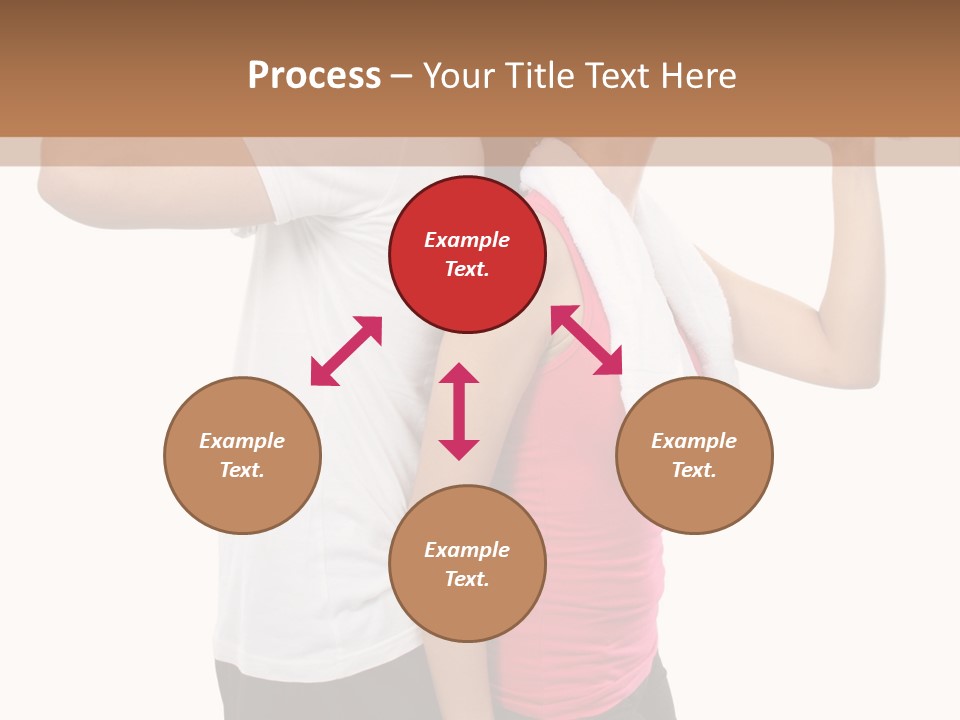 Process – Your Title Text Here

Example Text.

Example Text.

Example Text.

Example Text.